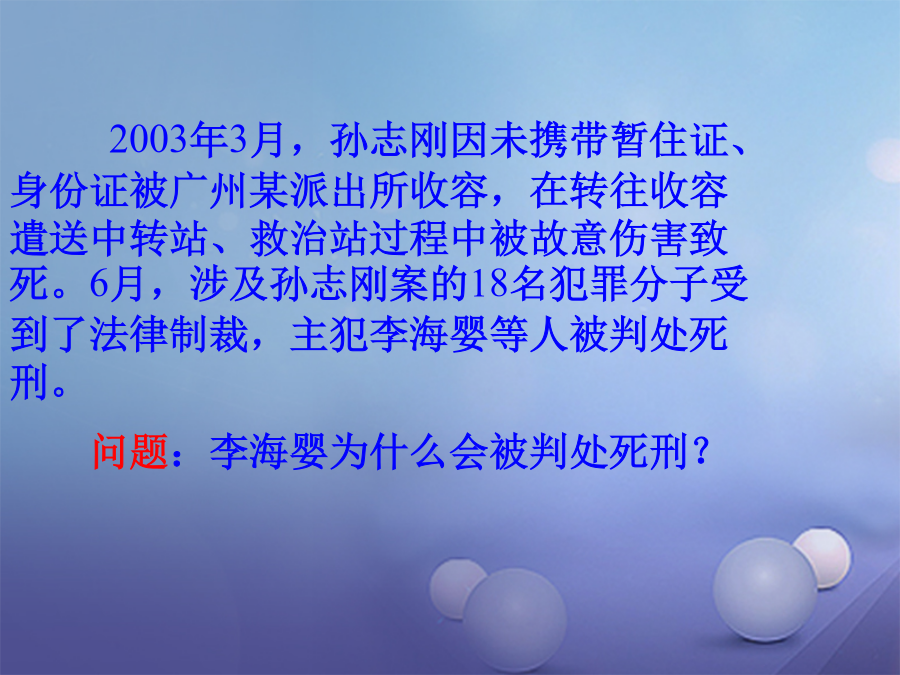 2003年3月，孙志刚因未携带暂住证、身份证被广州某派出所收容，在转往收容遣送中转站、救治站过程中被故意伤害致死。6月，涉及孙志刚案的18名犯罪分子受到了法律制裁，主犯李海婴等人被判处死刑。

问题：李海婴为什么会被判处死刑？